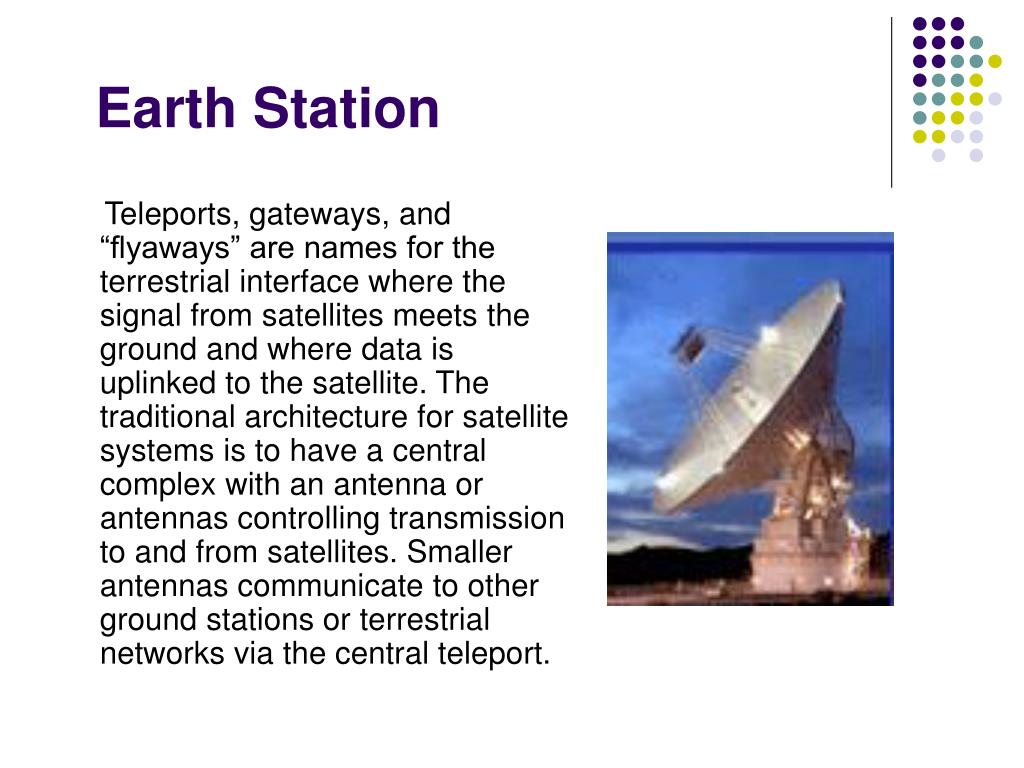 Earth Station

Teleports, gateways, and “flyaways” are names for the terrestrial interface where the signal from satellites meets the ground and where data is uplinked to the satellite. The traditional architecture for satellite systems is to have a central complex with an antenna or antennas controlling transmission to and from satellites. Smaller antennas communicate to other ground stations or terrestrial networks via the central teleport.